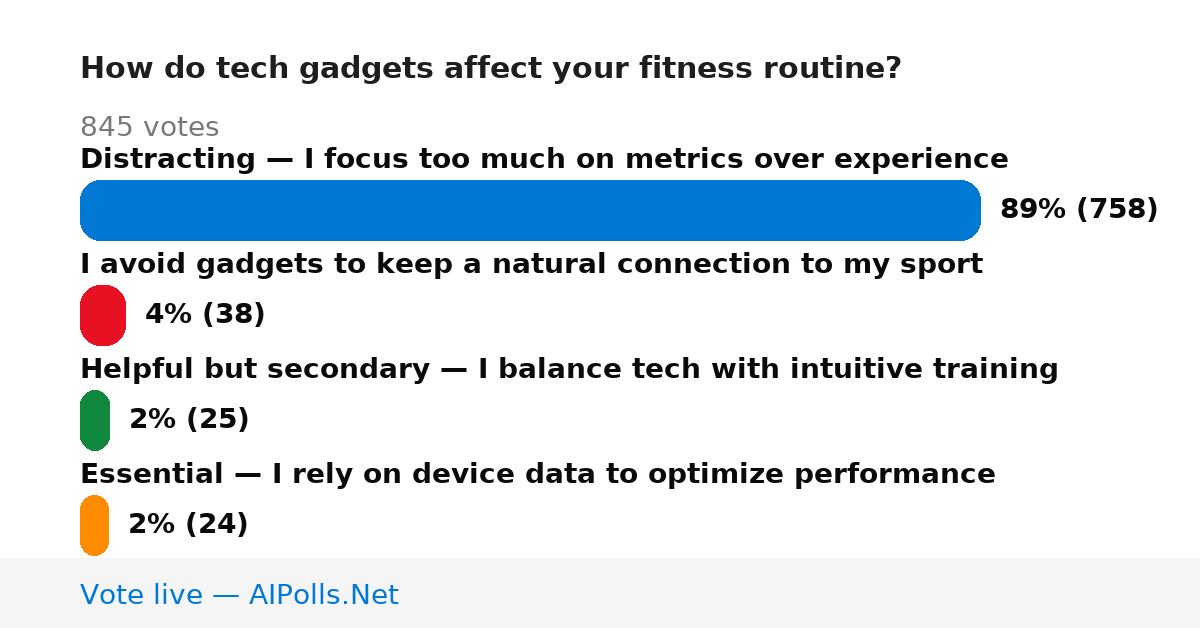 How do tech gadgets affect your fitness routine?

845 votes

Distracting — I focus too much on metrics over experience

89% (758)

I avoid gadgets to keep a natural connection to my sport

4% (38)

Helpful but secondary — I balance tech with intuitive training

2% (25)

Essential — I rely on device data to optimize performance

2% (24)

Vote live — AIPolls.Net